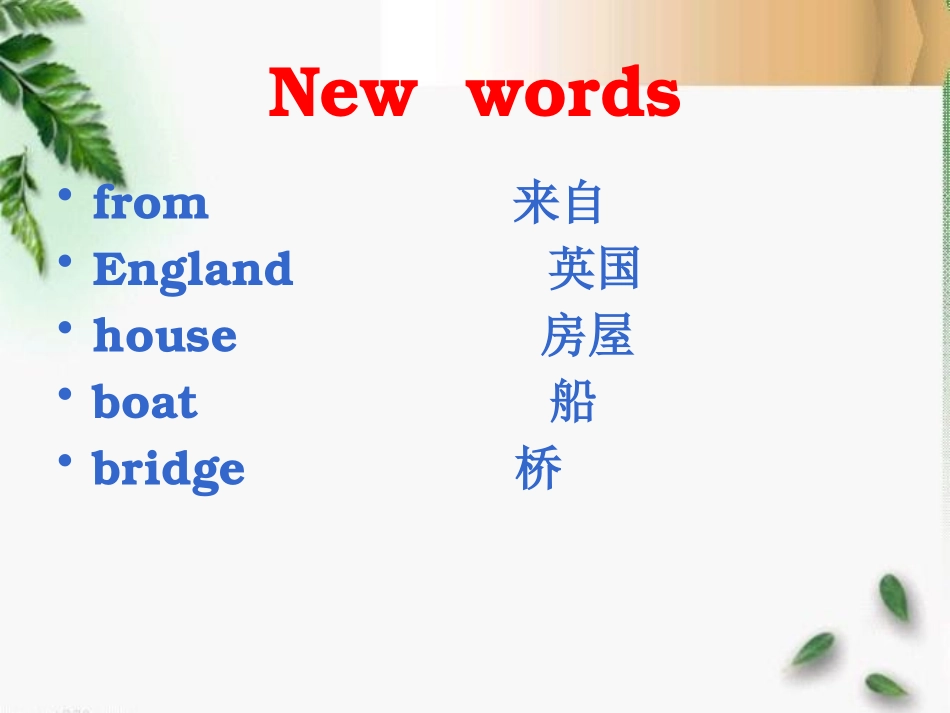 New words

• from 来自
• England 英国
• house 房屋
• boat 船
• bridge 桥